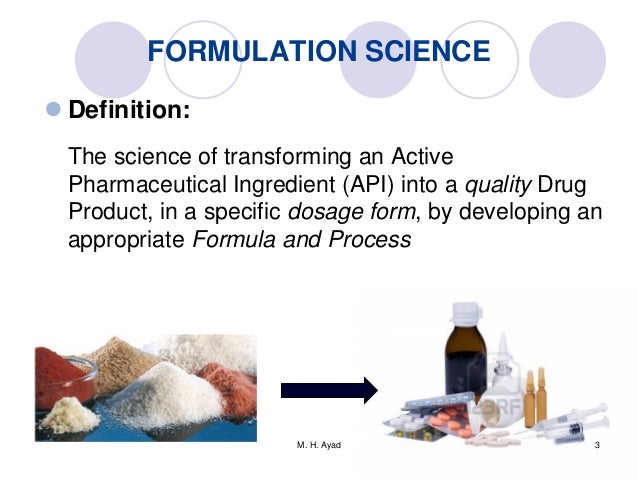 FORMULATION SCIENCE

Definition:

The science of transforming an Active Pharmaceutical Ingredient (API) into a quality Drug Product, in a specific dosage form, by developing an appropriate Formula and Process

123RF

M. H. Ayad

3